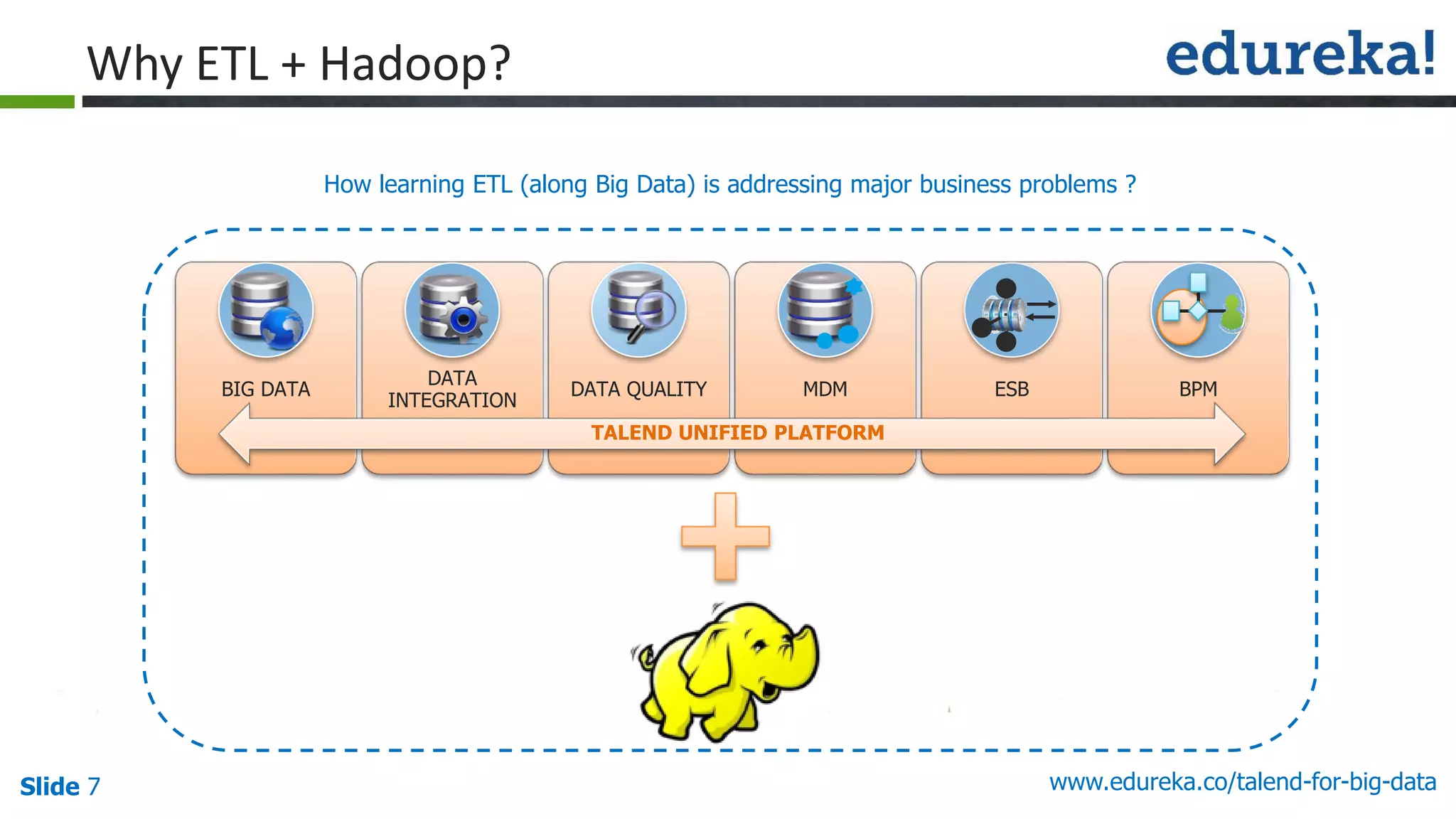 Why ETL + Hadoop?

edureka!

How learning ETL (along Big Data) is addressing major business problems ?

BIG DATA

DATA INTEGRATION

DATA QUALITY

MDM

ESB

BPM

TALEND UNIFIED PLATFORM

Slide 7

www.edureka.co/talend-for-big-data